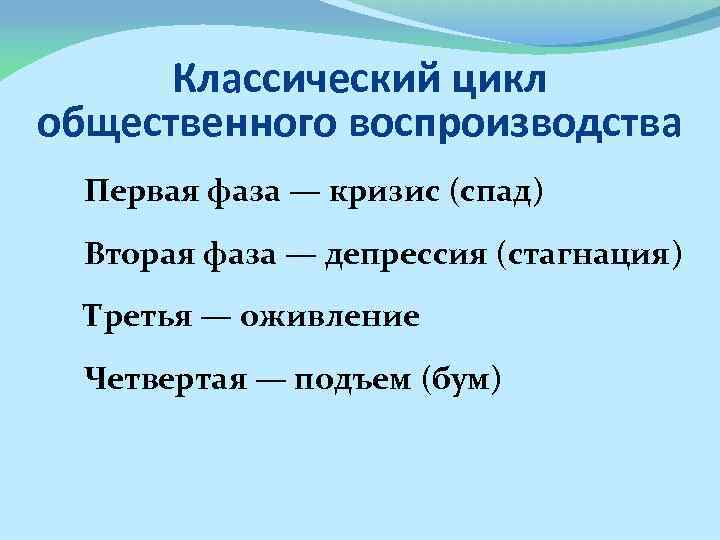 Классический цикл общественного воспроизводства

Первая фаза — кризис (спад)

Вторая фаза — депрессия (стагнация)

Третья — оживление

Четвертая — подъем (бум)